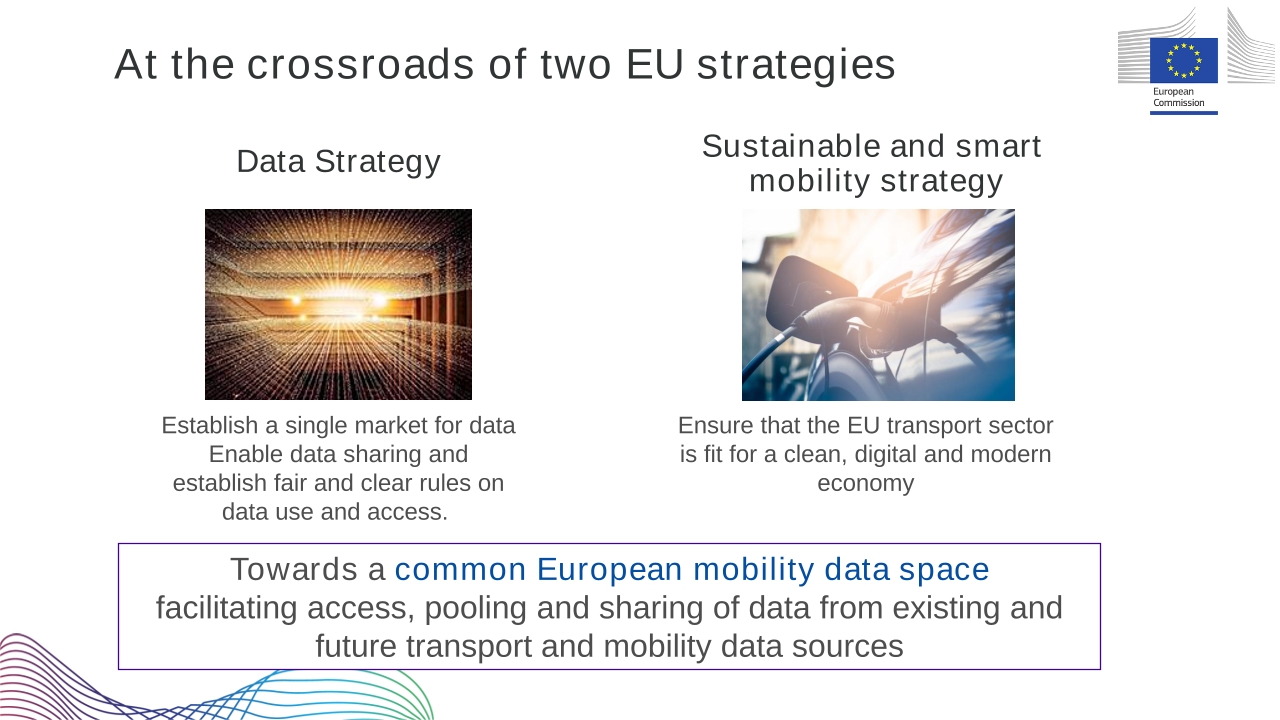 At the crossroads of two EU strategies

European Commission

Data Strategy

Establish a single market for data
Enable data sharing and establish fair and clear rules on data use and access.

Sustainable and smart mobility strategy

Ensure that the EU transport sector is fit for a clean, digital and modern economy

Towards a common European mobility data space
facilitating access, pooling and sharing of data from existing and future transport and mobility data sources